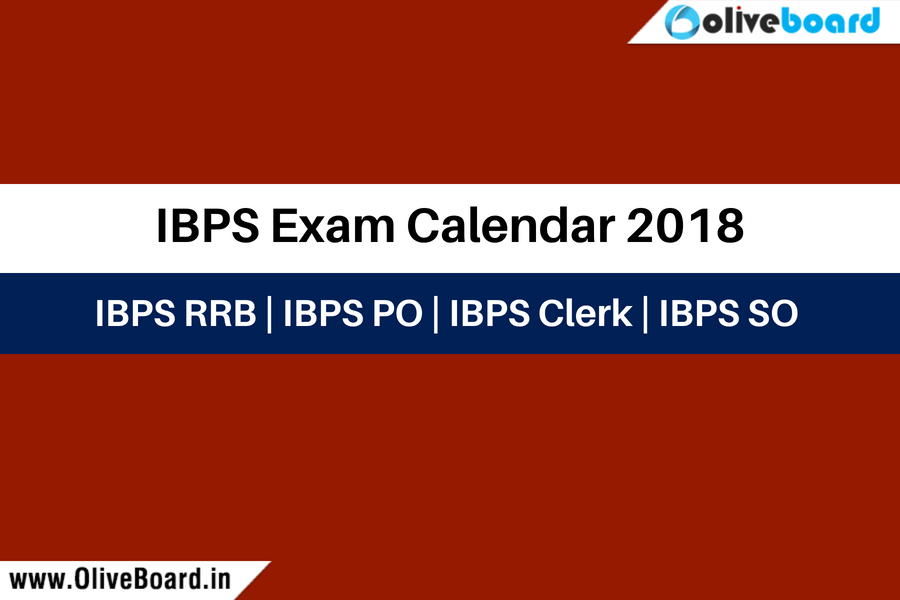 Oliveboard

IBPS Exam Calendar 2018

IBPS RRB | IBPS PO | IBPS Clerk | IBPS SO

www.OliveBoard.in